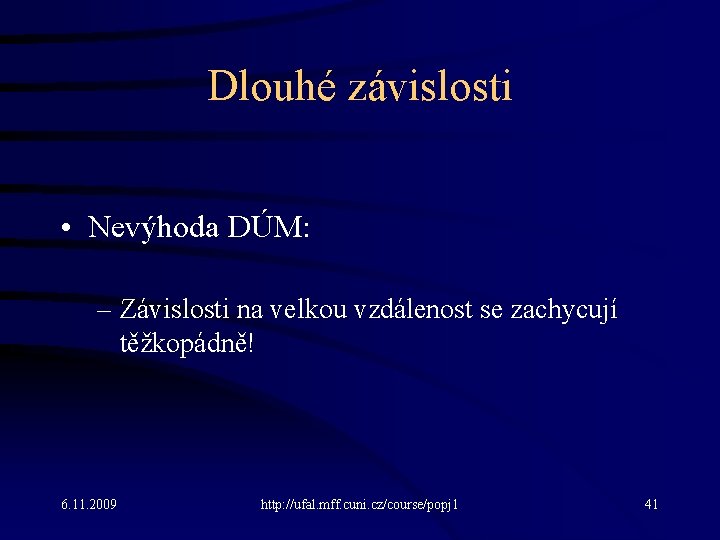 Dlouhé závislosti

• Nevýhoda DÚM:

– Závislosti na velkou vzdálenost se zachycují těžkopádně!

6.11.2009

http://ufal.mff.cuni.cz/course/popj1

41